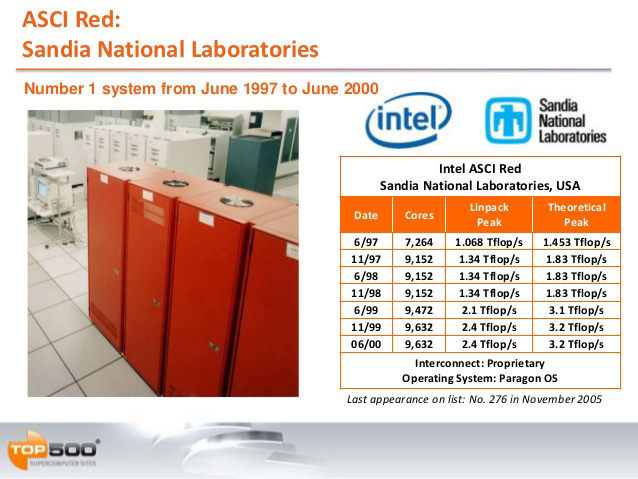 ASCI Red:
Sandia National Laboratories

Number 1 system from June 1997 to June 2000

intel

Sandia National Laboratories

Intel ASCI Red
Sandia National Laboratories, USA

| Date | Cores | Linpack Peak | Theoretical Peak |
|---|---|---|---|
| 6/97 | 7,264 | 1.068 Tflop/s | 1.453 Tflop/s |
| 11/97 | 9,152 | 1.34 Tflop/s | 1.83 Tflop/s |
| 6/98 | 9,152 | 1.34 Tflop/s | 1.83 Tflop/s |
| 11/98 | 9,152 | 1.34 Tflop/s | 1.83 Tflop/s |
| 6/99 | 9,472 | 2.1 Tflop/s | 3.1 Tflop/s |
| 11/99 | 9,632 | 2.4 Tflop/s | 3.2 Tflop/s |
| 06/00 | 9,632 | 2.4 Tflop/s | 3.2 Tflop/s |

Interconnect: Proprietary
Operating System: Paragon OS

Last appearance on list: No. 276 in November 2005

TOP500
SUPERCOMPUTER SITES